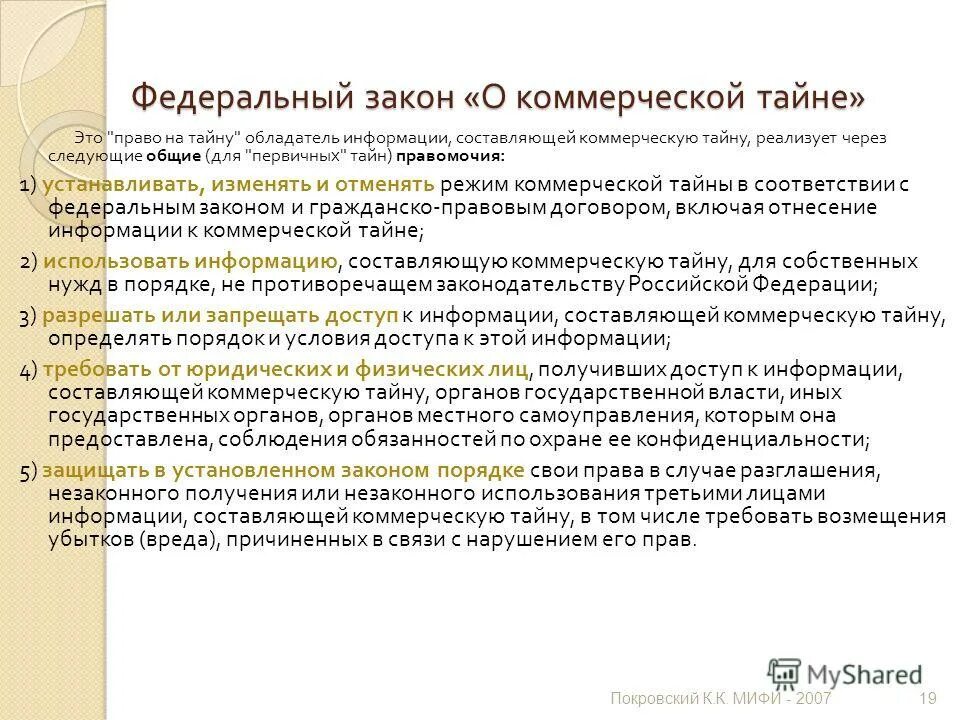 Федеральный закон «О коммерческой тайне»

Это "право на тайну" обладатель информации, составляющей коммерческую тайну, реализует через следующие общие (для "первичных" тайн) правомочия:

1) устанавливать, изменять и отменять режим коммерческой тайны в соответствии с федеральным законом и гражданско-правовым договором, включая отнесение информации к коммерческой тайне;

2) использовать информацию, составляющую коммерческую тайну, для собственных нужд в порядке, не противоречащем законодательству Российской Федерации;

3) разрешать или запрещать доступ к информации, составляющей коммерческую тайну, определять порядок и условия доступа к этой информации;

4) требовать от юридических и физических лиц, получивших доступ к информации, составляющей коммерческую тайну, органов государственной власти, иных государственных органов, органов местного самоуправления, которым она предоставлена, соблюдения обязанностей по охране ее конфиденциальности;

5) защищать в установленном законом порядке свои права в случае разглашения, незаконного получения или незаконного использования третьими лицами информации, составляющей коммерческую тайну, в том числе требовать возмещения убытков (вреда), причиненных в связи с нарушением его прав.

MyShared

Покровский К.К. МИФИ - 2007

19